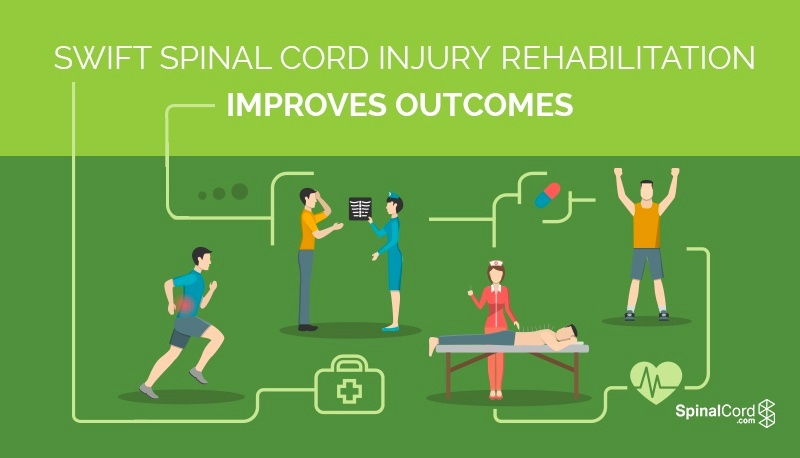 SWIFT SPINAL CORD INJURY REHABILITATION
IMPROVES OUTCOMES

SpinalCord
.com